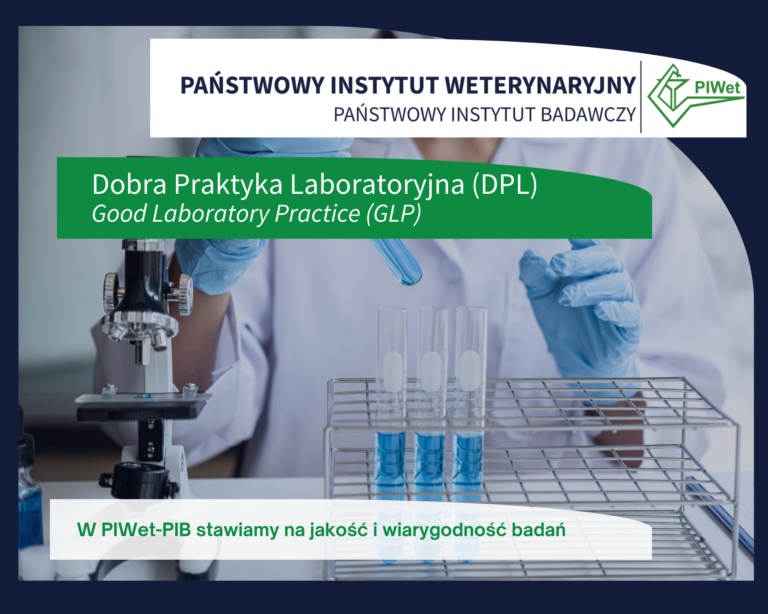 PAŃSTWOWY INSTYTUT WETERYNARYJNY
PAŃSTWOWY INSTYTUT BADAWCZY

PIWet

Dobra Praktyka Laboratoryjna (DPL)
Good Laboratory Practice (GLP)

W PIWet-PIB stawiamy na jakość i wiarygodność badań